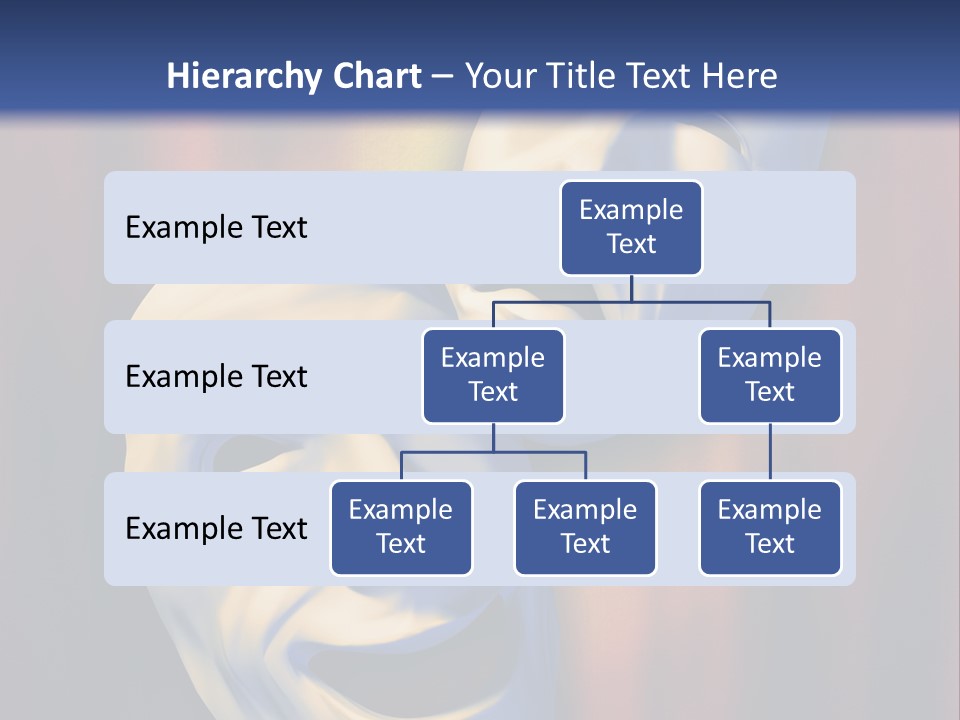 Hierarchy Chart – Your Title Text Here

Example Text

Example Text

Example Text

Example Text

Example Text

Example Text

Example Text

Example Text

Example Text